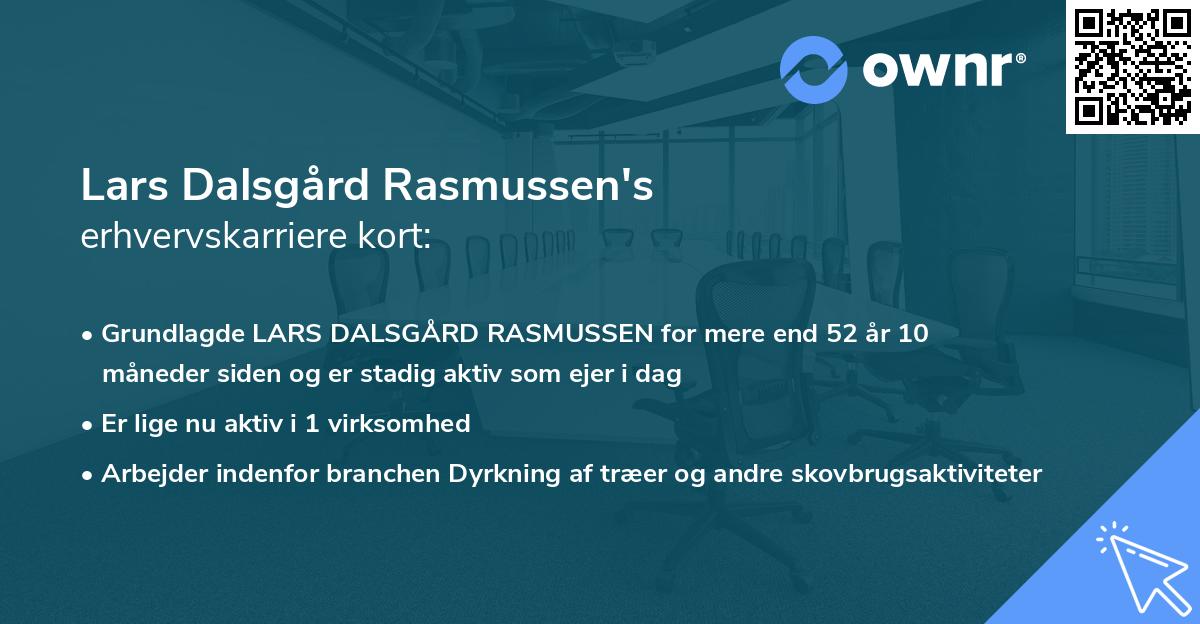 ownr®

Lars Dalsgård Rasmussen's
erhvervskarriere kort:

• Grundlagde LARS DALSGÅRD RASMUSSEN for mere end 52 år 10 måneder siden og er stadig aktiv som ejer i dag
• Er lige nu aktiv i 1 virksomhed
• Arbejder indenfor branchen Dyrkning af træer og andre skovbrugsaktiviteter